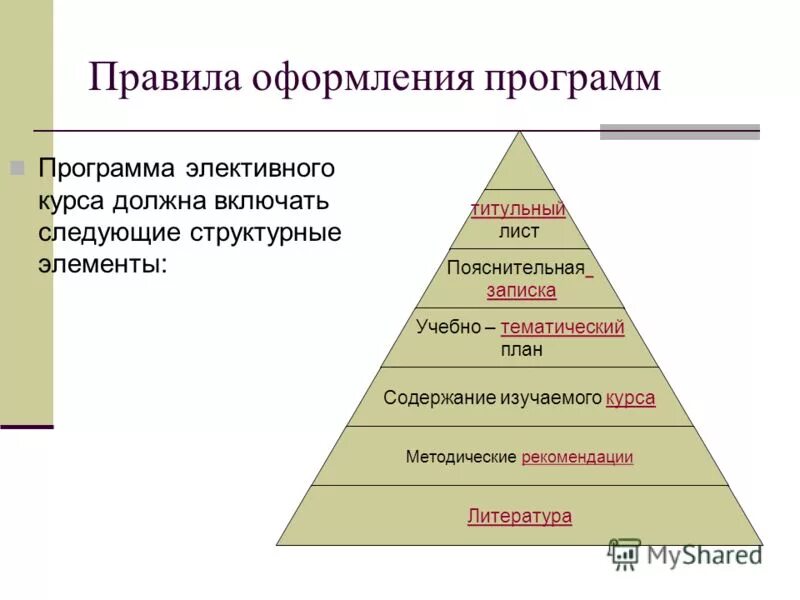 Правила оформления программ

Программа элективного курса должна включать следующие структурные элементы:

титульный лист

Пояснительная записка

Учебно – тематический план

Содержание изучаемого курса

Методические рекомендации

Литература

MyShared